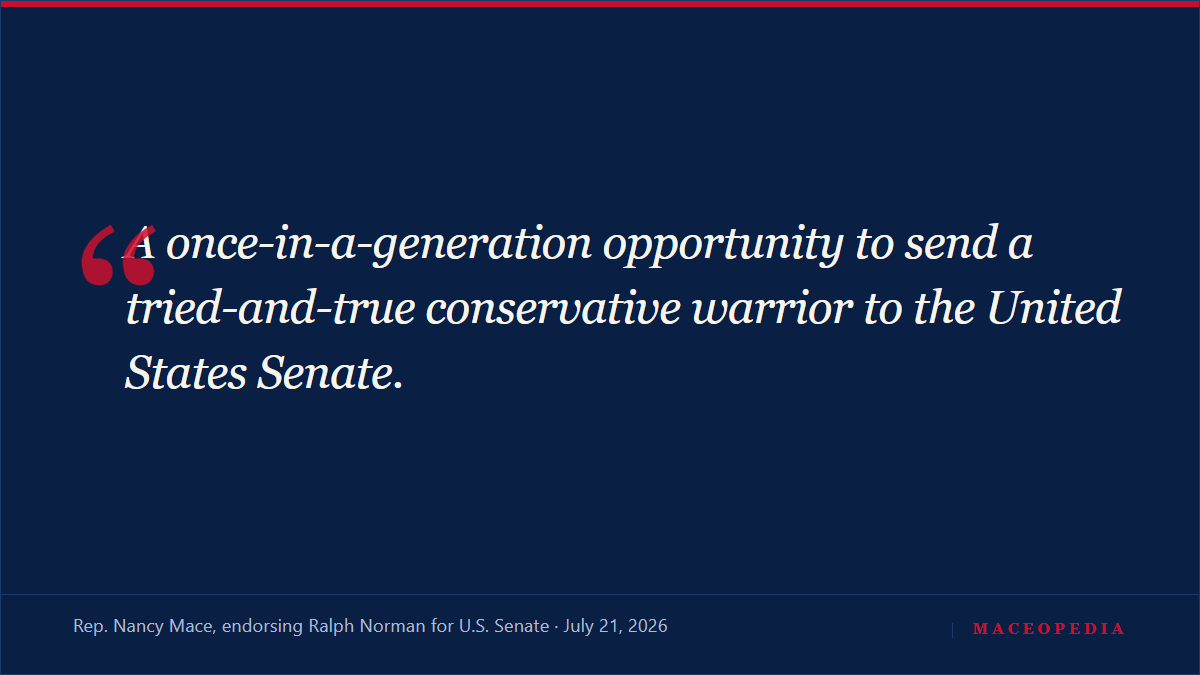 “A once-in-a-generation opportunity to send a tried-and-true conservative warrior to the United States Senate.

Rep. Nancy Mace, endorsing Ralph Norman for U.S. Senate · July 21, 2026

MACEOPEDIA